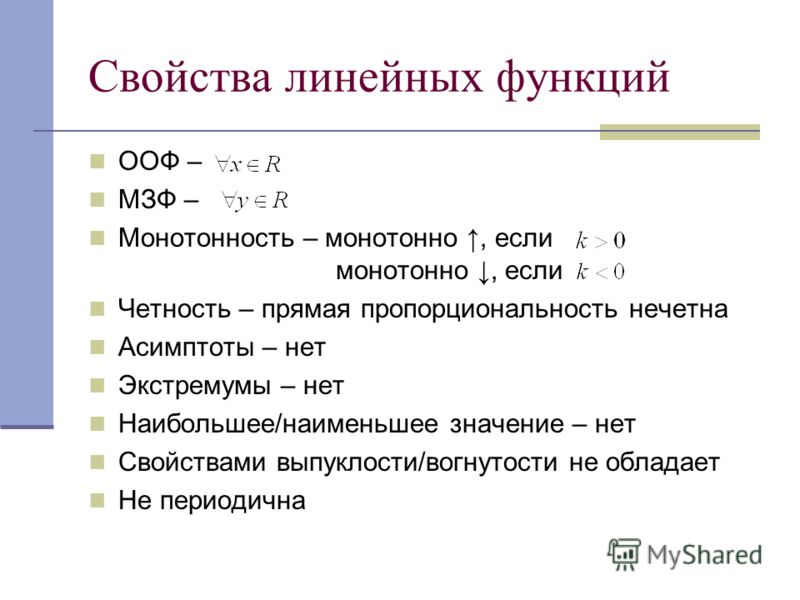 Свойства линейных функций

ООФ – $\forall x \in R$

МЗФ – $\forall y \in R$

Монотонность – монотонно ↑, если $k > 0$
монотонно ↓, если $k < 0$

Четность – прямая пропорциональность нечетна

Асимптоты – нет

Экстремумы – нет

Наибольшее/наименьшее значение – нет

Свойствами выпуклости/вогнутости не обладает

Не периодична

MyShared